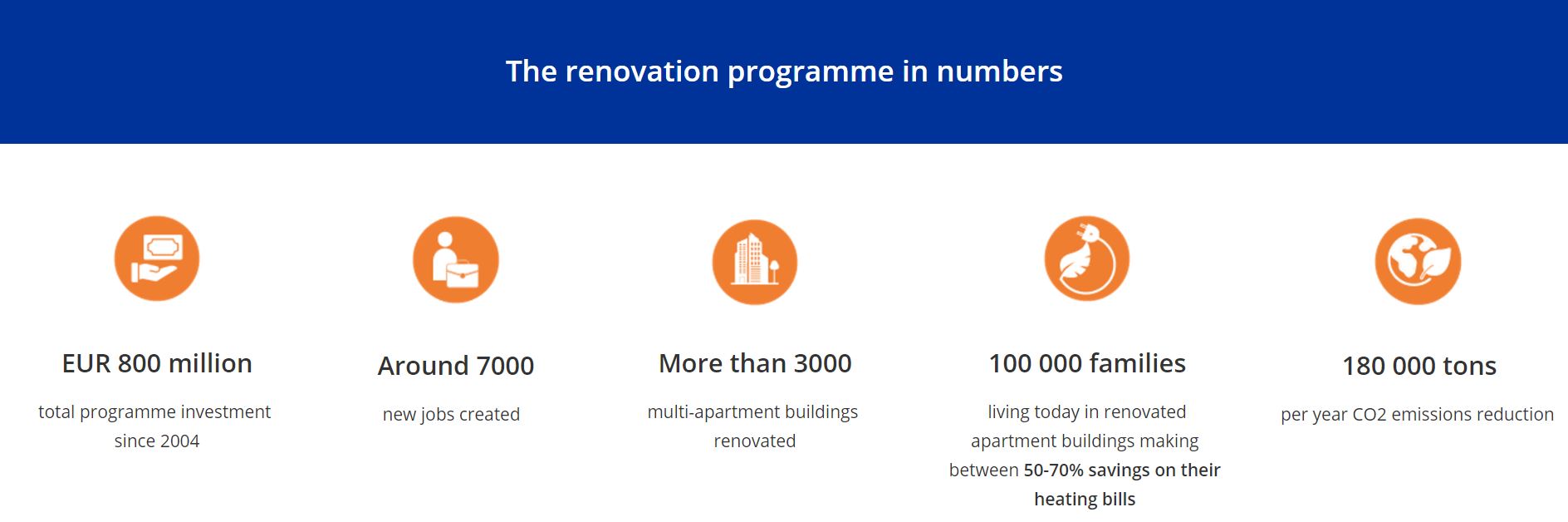 The renovation programme in numbers

EUR 800 million

total programme investment since 2004

Around 7000

new jobs created

More than 3000

multi-apartment buildings renovated

100 000 families

living today in renovated apartment buildings making between 50-70% savings on their heating bills

180 000 tons

per year CO2 emissions reduction